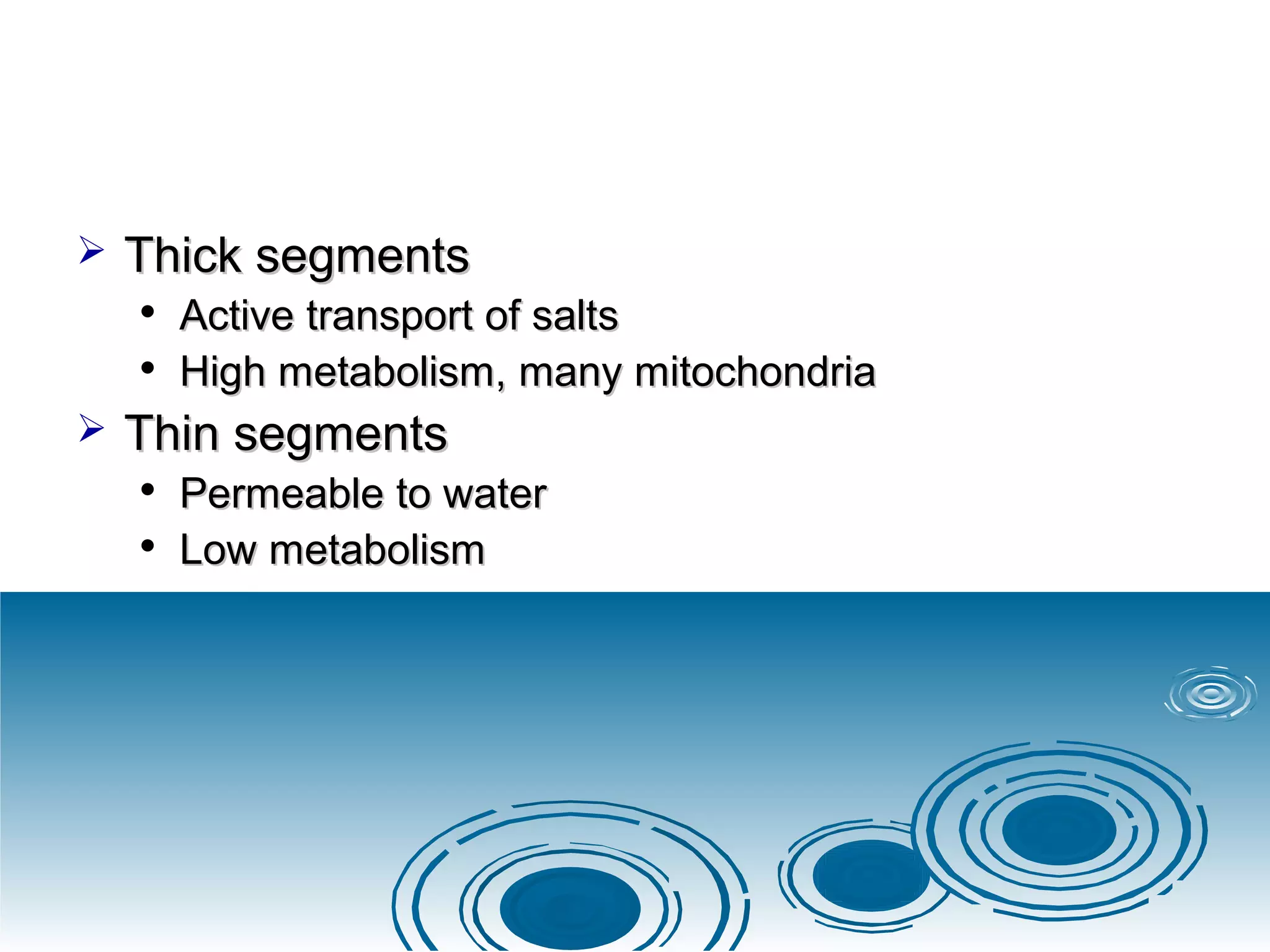 ➢ Thick segments
• Active transport of salts
• High metabolism, many mitochondria
➢ Thin segments
• Permeable to water
• Low metabolism